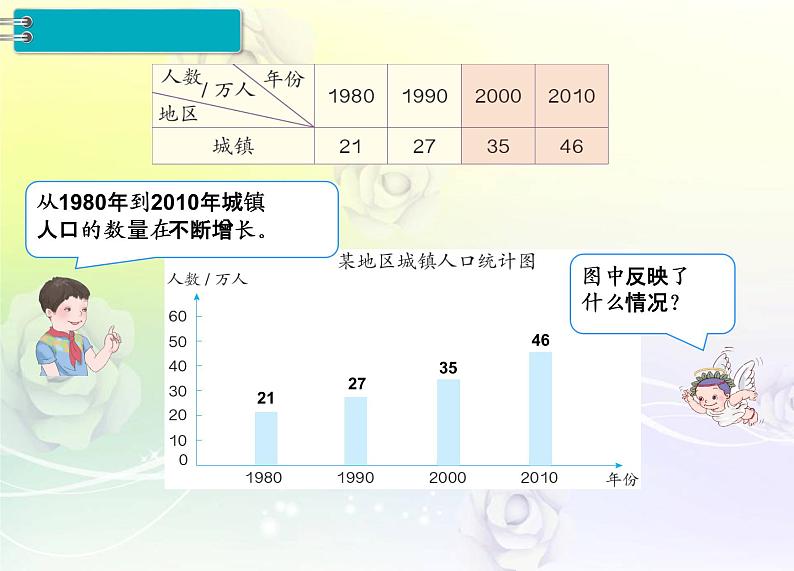 | 人数/万人 年份 地区 | 1980 | 1990 | 2000 | 2010 |
|---|---|---|---|---|
| 城镇 | 21 | 27 | 35 | 46 |

从1980年到2010年城镇人口的数量在不断增长。

某地区城镇人口统计图

人数/万人

60
50
40
30
20
10
0

21
27
35
46

1980
1990
2000
2010
年份

图中反映了什么情况？